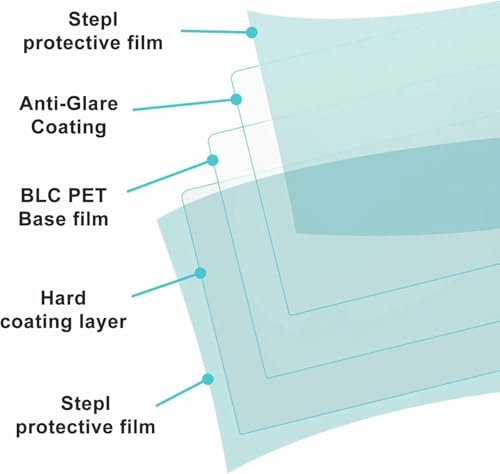 Stepl protective film

Anti-Glare Coating

BLC PET Base film

Hard coating layer

Stepl protective film